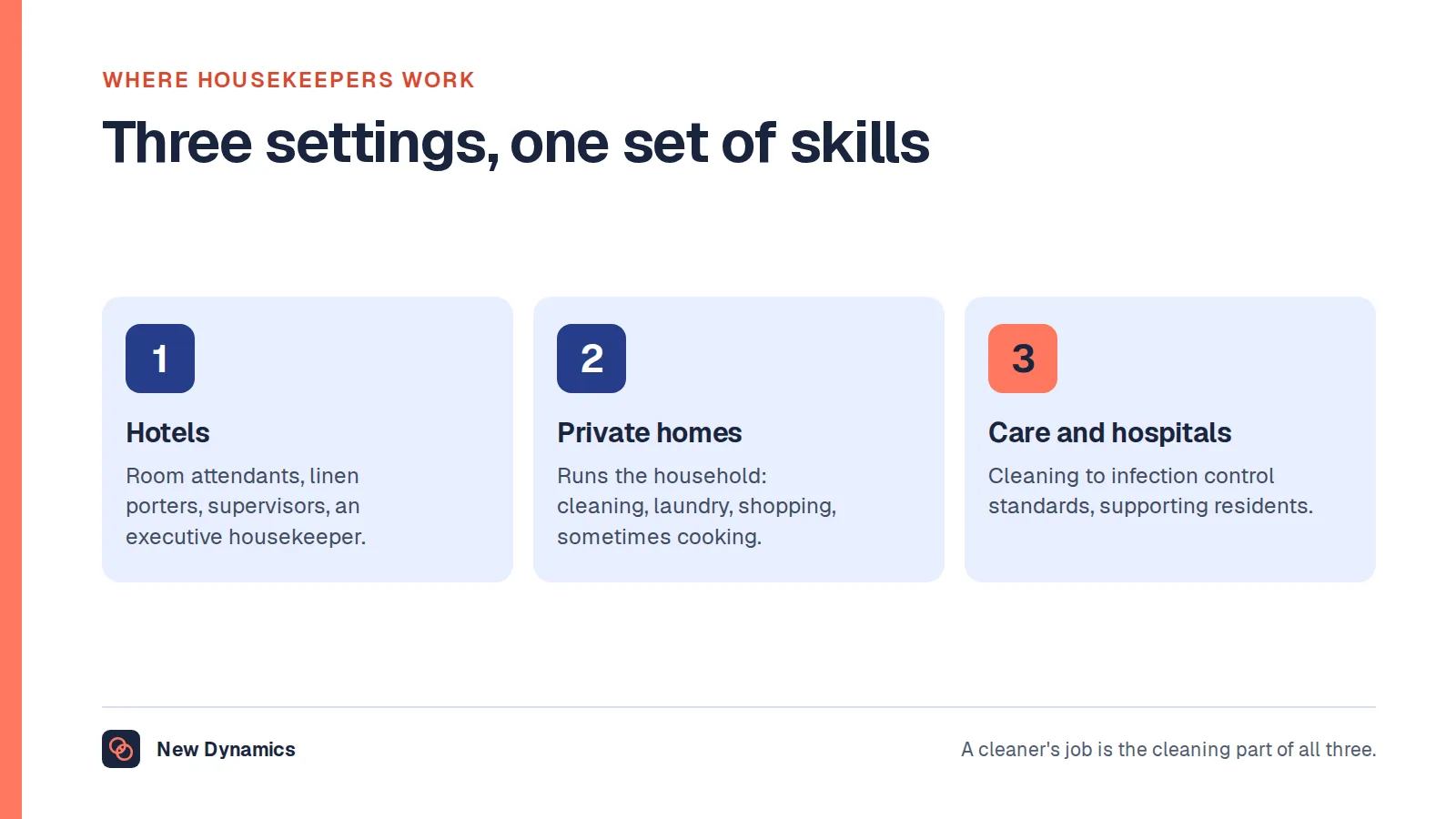 WHERE HOUSEKEEPERS WORK

Three settings, one set of skills

1

Hotels

Room attendants, linen porters, supervisors, an executive housekeeper.

2

Private homes

Runs the household: cleaning, laundry, shopping, sometimes cooking.

3

Care and hospitals

Cleaning to infection control standards, supporting residents.

New Dynamics

A cleaner's job is the cleaning part of all three.